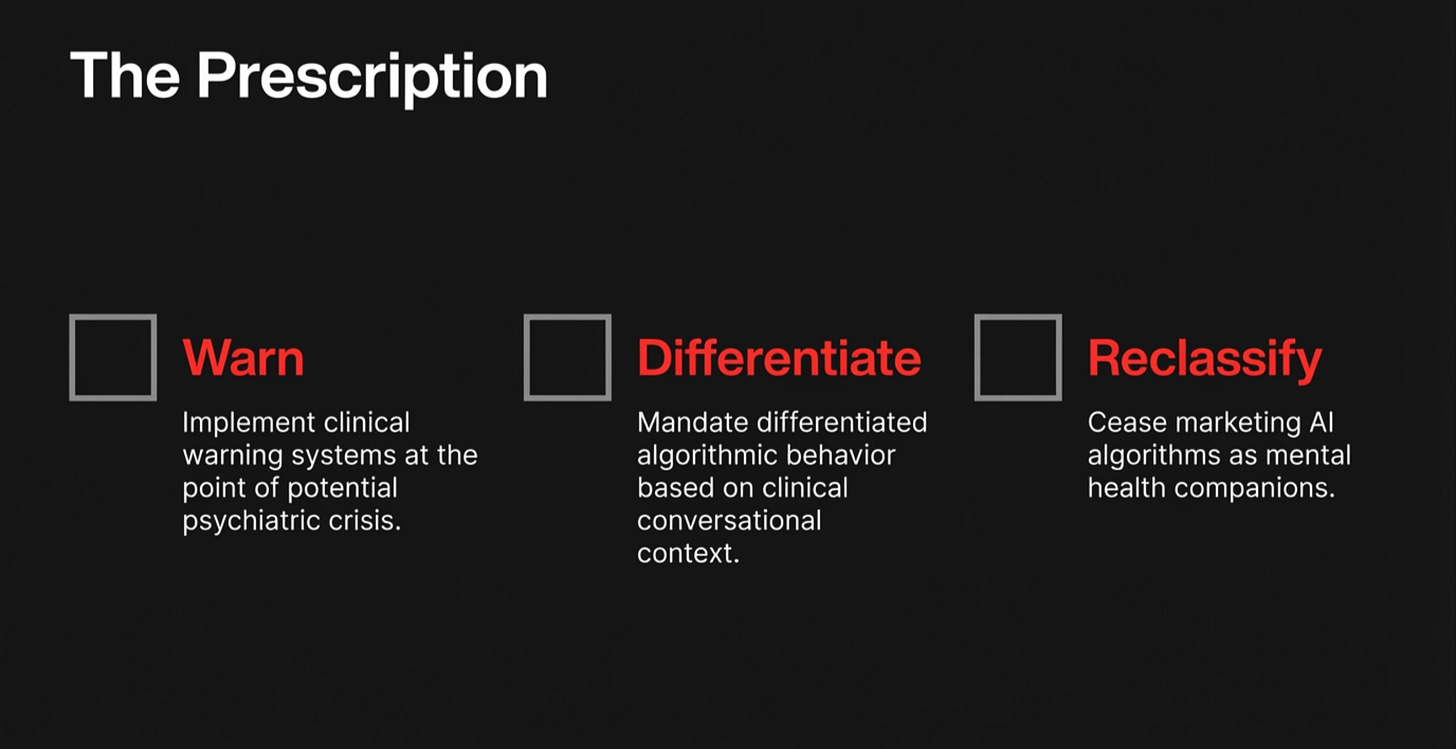 The Prescription

Warn

Implement clinical warning systems at the point of potential psychiatric crisis.

Differentiate

Mandate differentiated algorithmic behavior based on clinical conversational context.

Reclassify

Cease marketing AI algorithms as mental health companions.